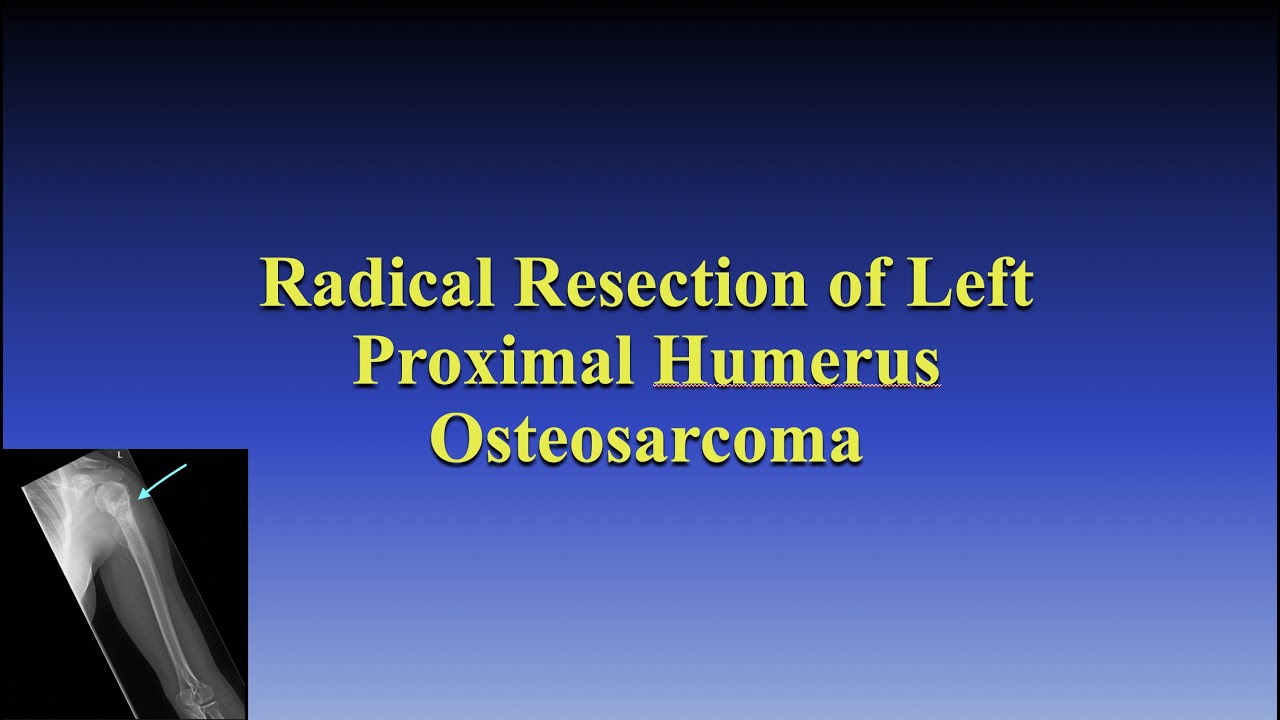 Radical Resection of Left Proximal Humerus Osteosarcoma

L